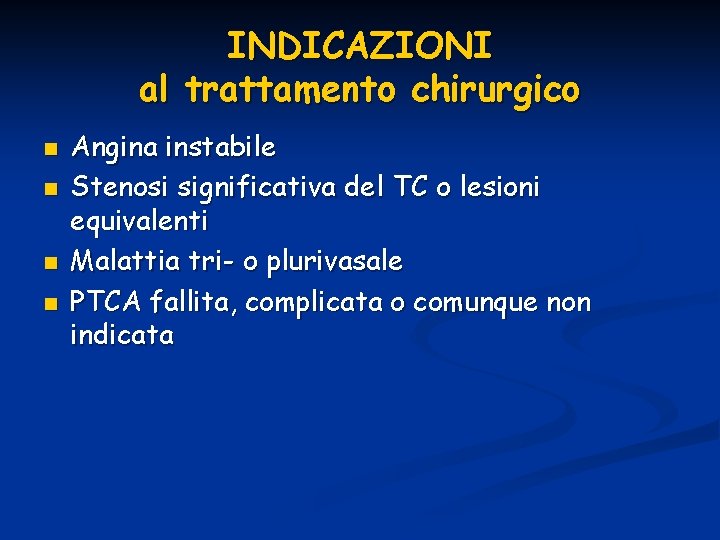 INDICAZIONI
al trattamento chirurgico

- Angina instabile
- Stenosi significativa del TC o lesioni equivalenti
- Malattia tri- o plurivasale
- PTCA fallita, complicata o comunque non indicata